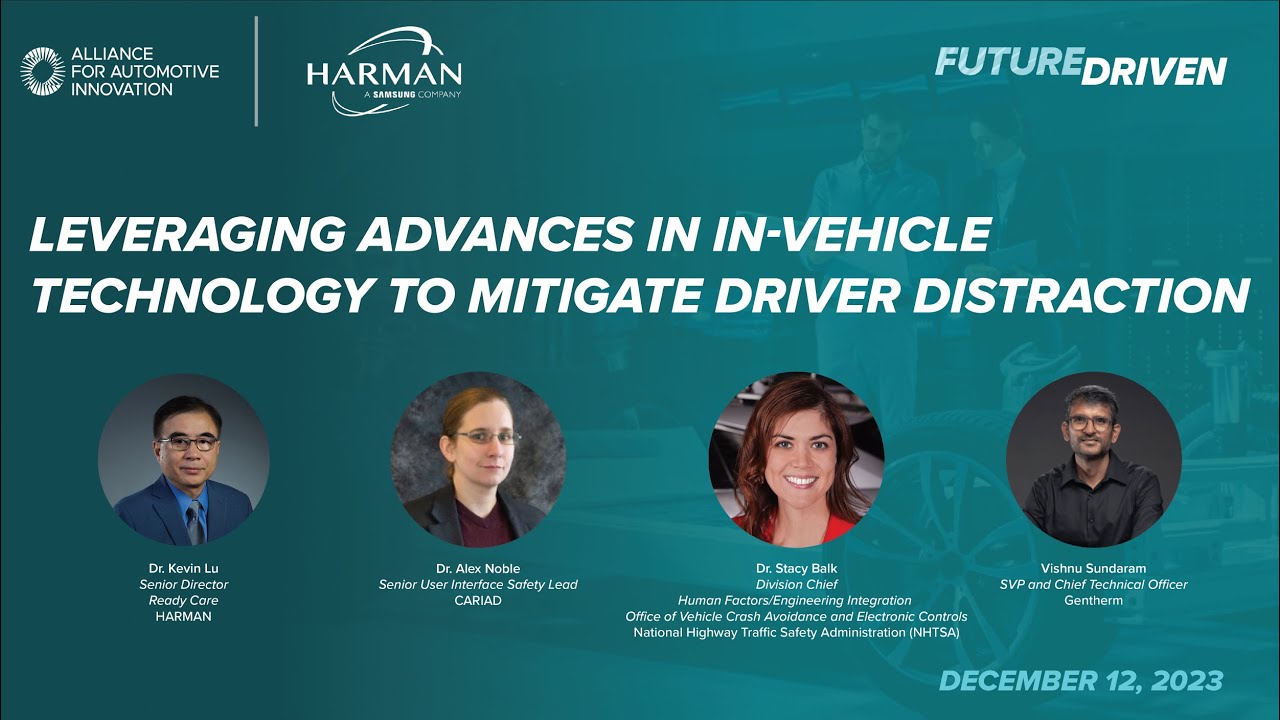 ALLIANCE FOR AUTOMOTIVE INNOVATION

HARMAN
A SAMSUNG COMPANY

FUTURE DRIVEN

LEVERAGING ADVANCES IN IN-VEHICLE TECHNOLOGY TO MITIGATE DRIVER DISTRACTION

Dr. Kevin Lu
Senior Director
Ready Care
HARMAN

Dr. Alex Noble
Senior User Interface Safety Lead
CARIAD

Dr. Stacy Balk
Division Chief
Human Factors/Engineering Integration
Office of Vehicle Crash Avoidance and Electronic Controls
National Highway Traffic Safety Administration (NHTSA)

Vishnu Sundaram
SVP and Chief Technical Officer
Gentherm

DECEMBER 12, 2023